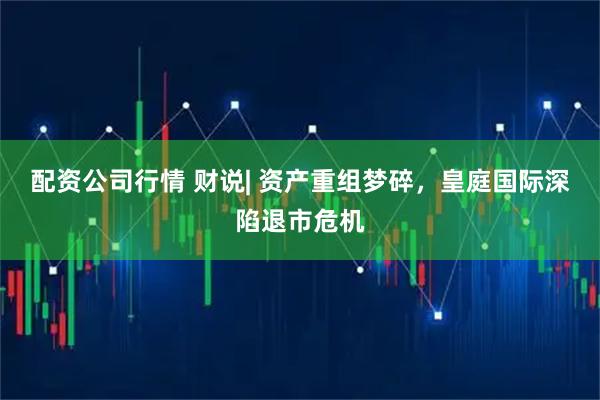 配资公司行情 财说| 资产重组梦碎，皇庭国际深陷退市危机